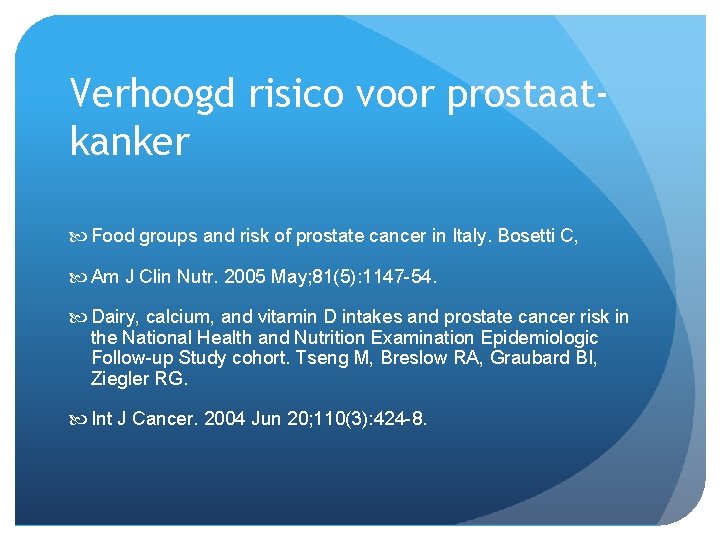 Verhoogd risico voor prostaatkanker

Food groups and risk of prostate cancer in Italy. Bosetti C,

Am J Clin Nutr. 2005 May;81(5):1147-54.

Dairy, calcium, and vitamin D intakes and prostate cancer risk in the National Health and Nutrition Examination Epidemiologic Follow-up Study cohort. Tseng M, Breslow RA, Graubard BI, Ziegler RG.

Int J Cancer. 2004 Jun 20;110(3):424-8.